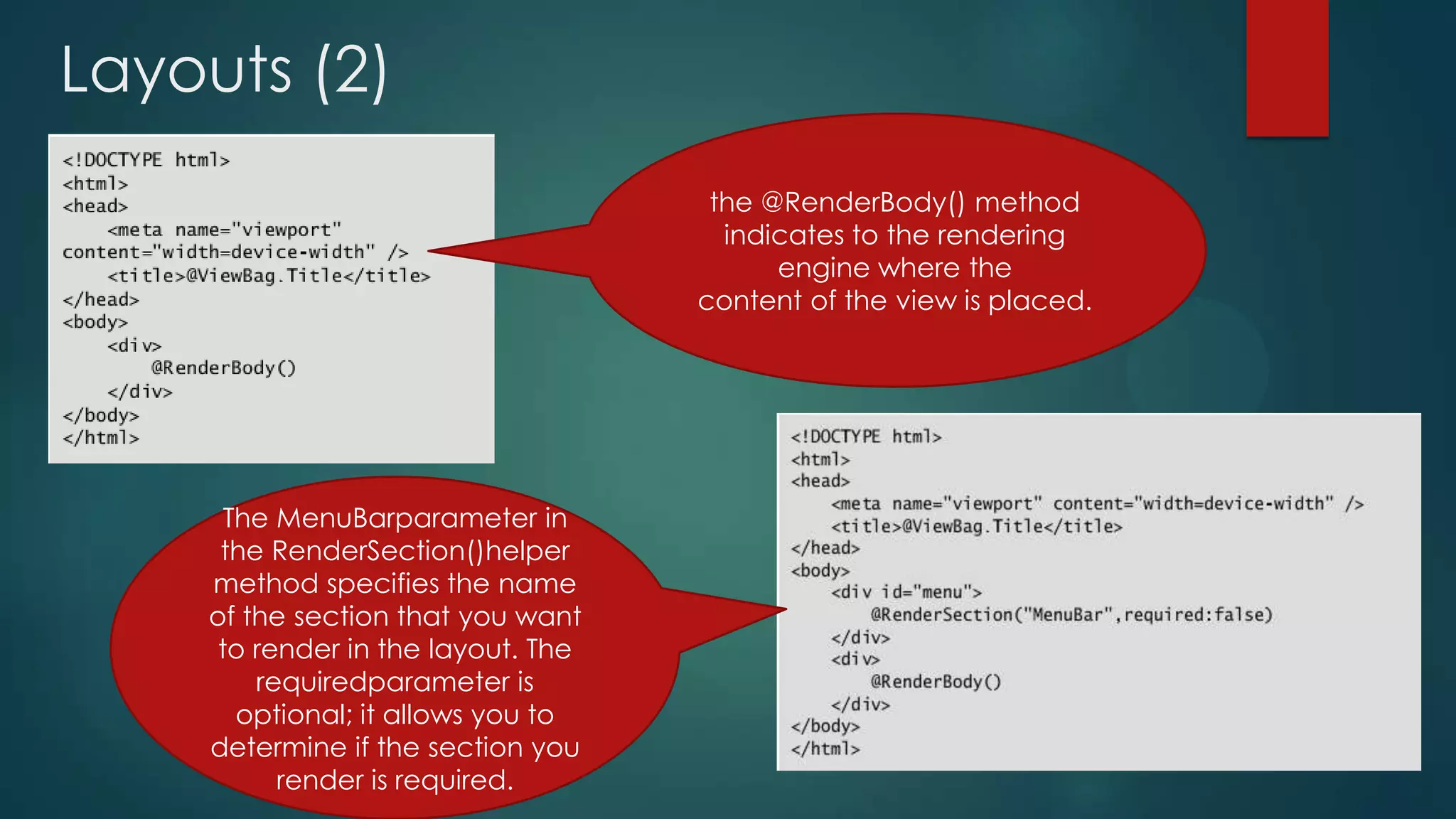 Layouts (2)

<!DOCTYPE html>
<html>
<head>
    <meta name="viewport"
content="width=device-width" />
    <title>@ViewBag.Title</title>
</head>
<body>
    <div>
        @RenderBody()
    </div>
</body>
</html>

the @RenderBody() method indicates to the rendering engine where the content of the view is placed.

The MenuBarparameter in the RenderSection()helper method specifies the name of the section that you want to render in the layout. The requiredparameter is optional; it allows you to determine if the section you render is required.

<!DOCTYPE html>
<html>
<head>
    <meta name="viewport" content="width=device-width" />
    <title>@ViewBag.Title</title>
</head>
<body>
    <div id="menu">
        @RenderSection("MenuBar",required:false)
    </div>
    <div>
        @RenderBody()
    </div>
</body>
</html>